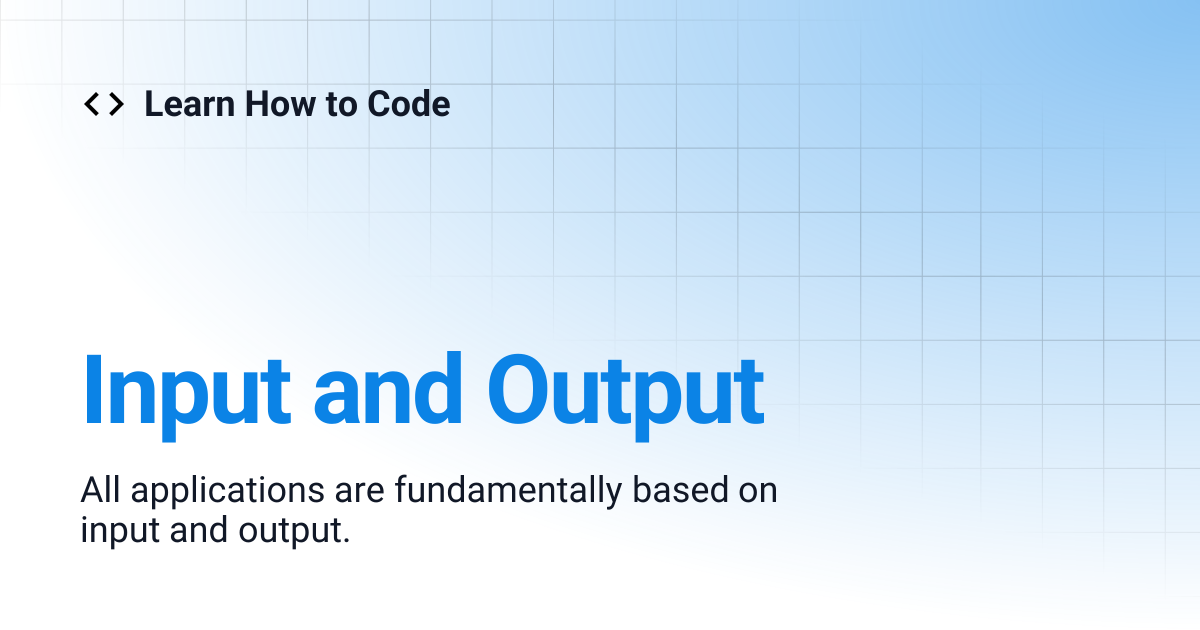 <> Learn How to Code

Input and Output

All applications are fundamentally based on input and output.